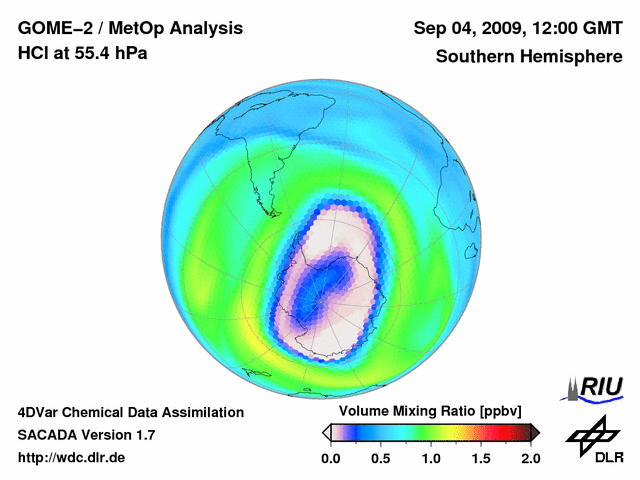 GOME–2 / MetOp Analysis
HCl at 55.4 hPa

Sep 04, 2009, 12:00 GMT
Southern Hemisphere

4DVar Chemical Data Assimilation
SACADA Version 1.7
http://wdc.dlr.de

Volume Mixing Ratio [ppbv]
0.0 0.5 1.0 1.5 2.0

RIU

DLR